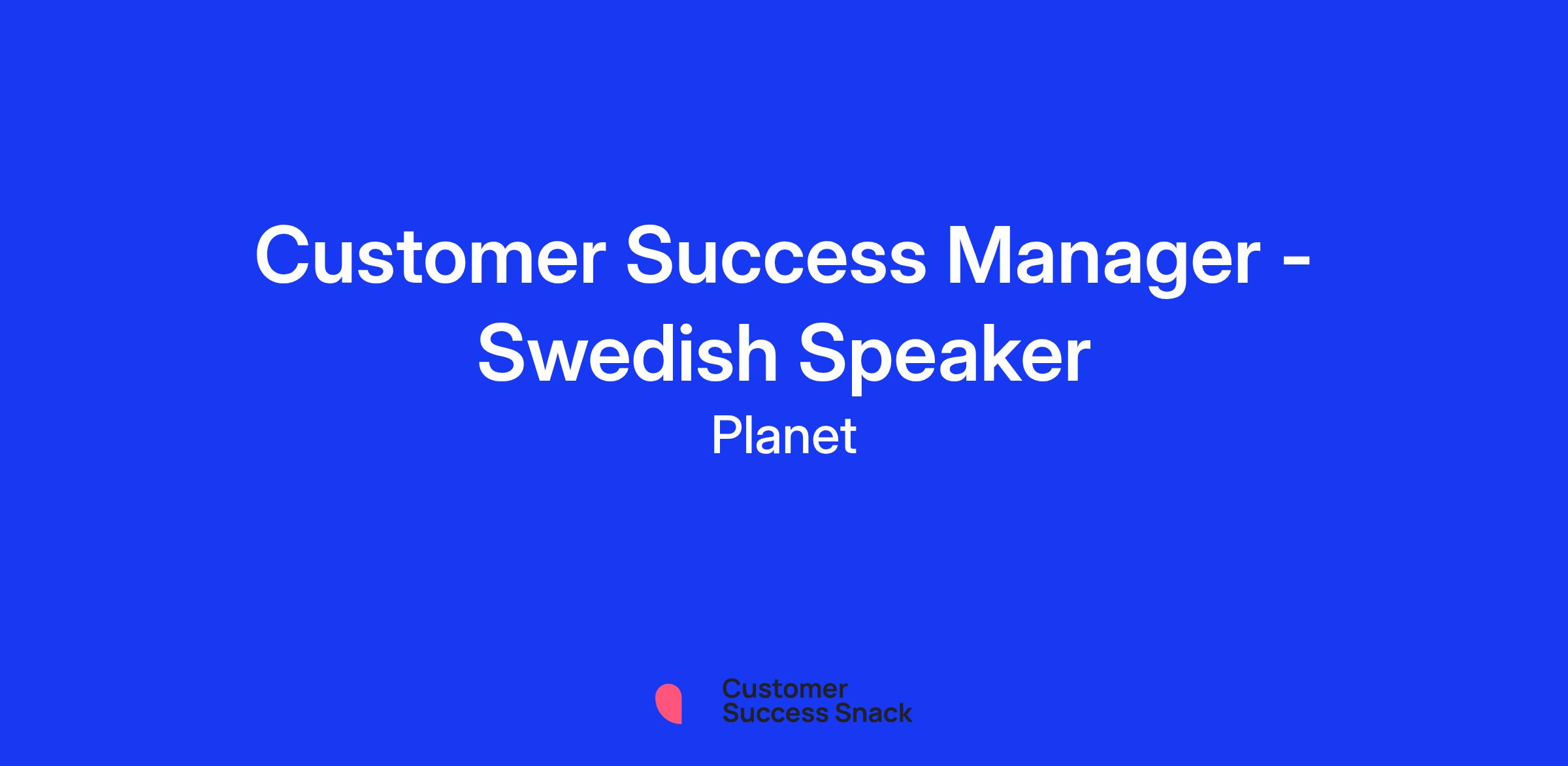 Customer Success Manager - Swedish Speaker

Planet

Customer
Success Snack